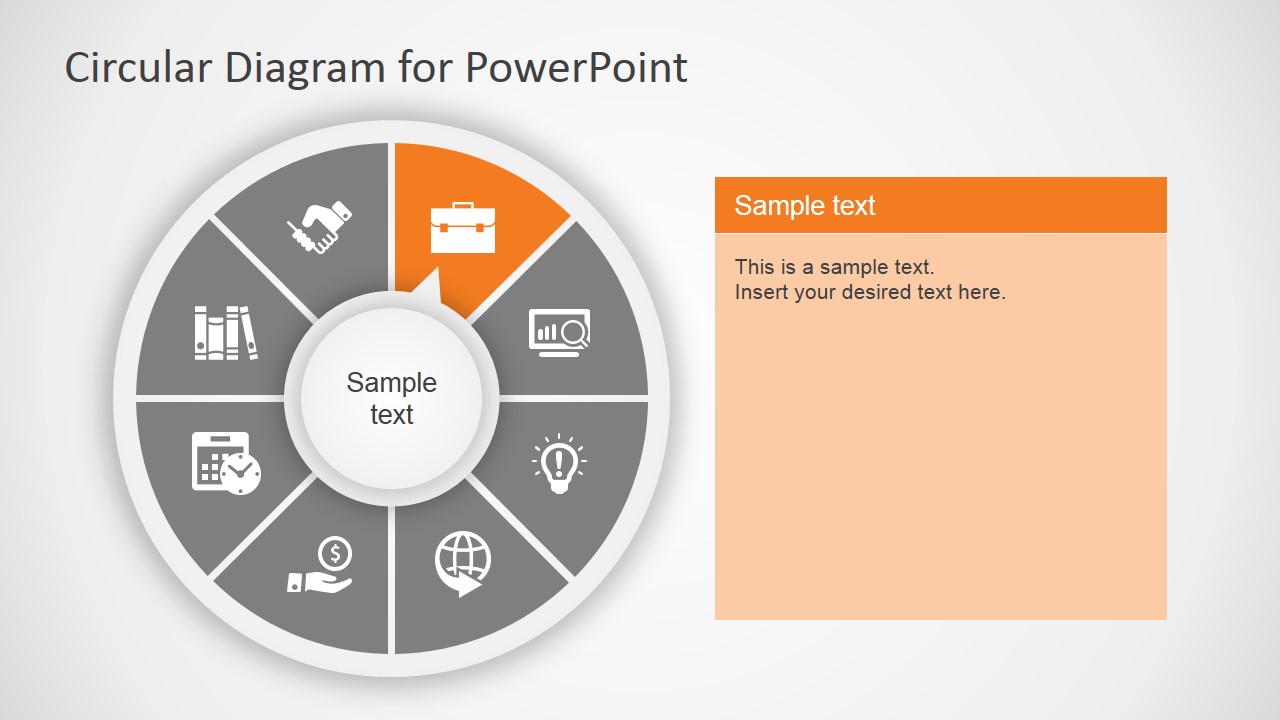 Circular Diagram for PowerPoint

Sample text

Sample text

This is a sample text.
Insert your desired text here.